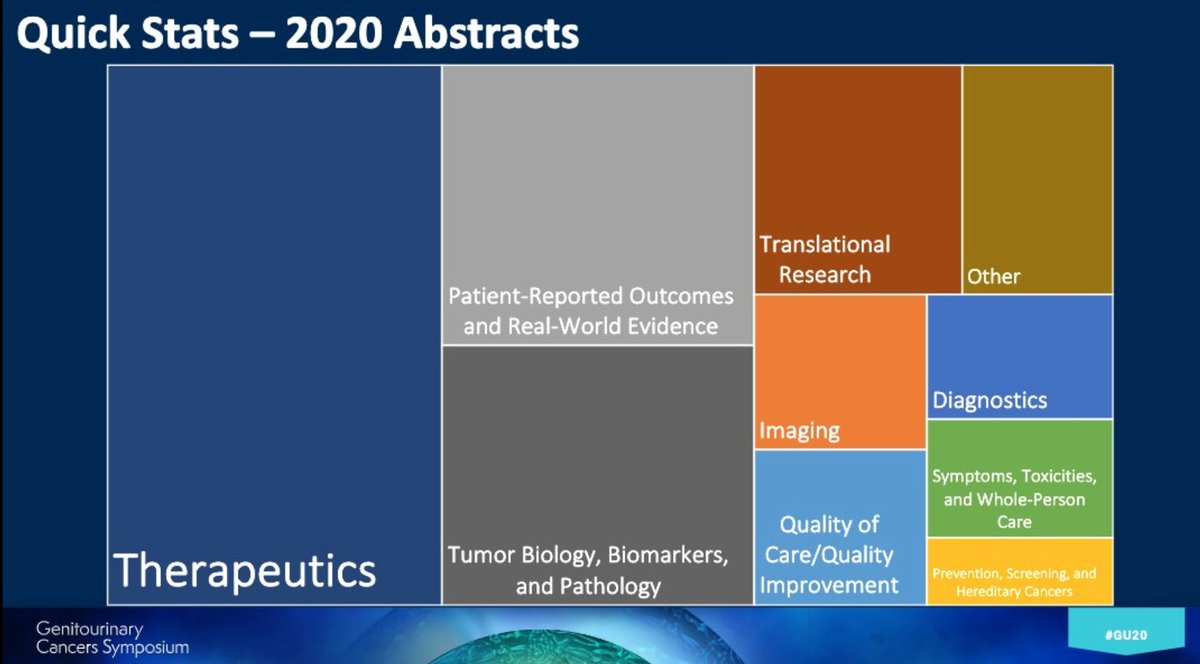 Quick Stats – 2020 Abstracts

Therapeutics

Patient-Reported Outcomes and Real-World Evidence

Tumor Biology, Biomarkers, and Pathology

Translational Research

Other

Imaging

Diagnostics

Quality of Care/Quality Improvement

Symptoms, Toxicities, and Whole-Person Care

Prevention, Screening, and Hereditary Cancers

Genitourinary Cancers Symposium

#GU20